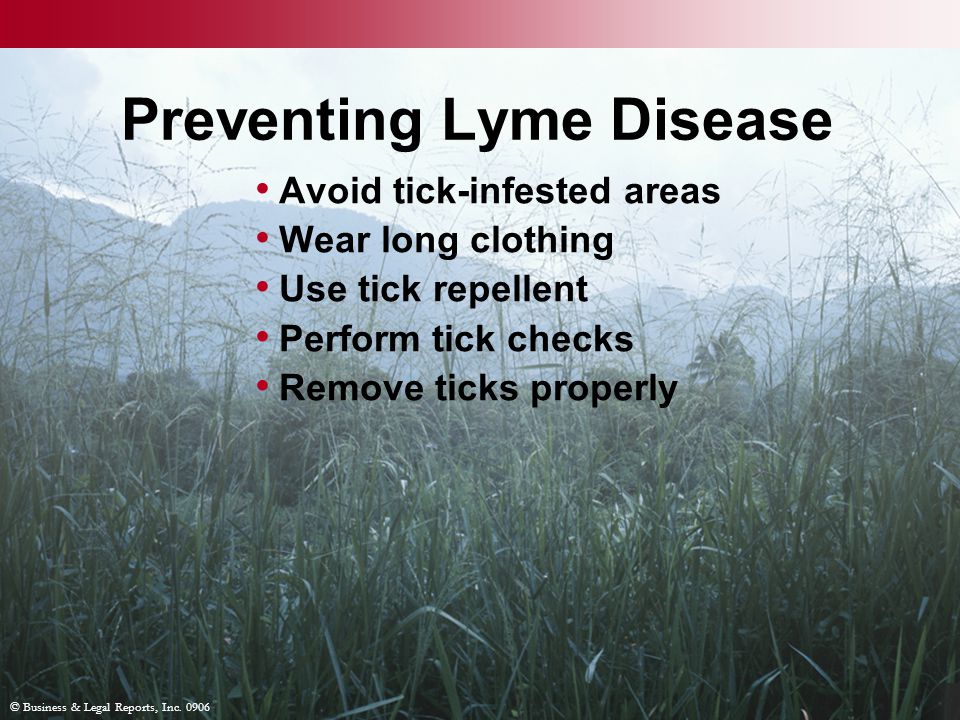 Preventing Lyme Disease

• Avoid tick-infested areas
• Wear long clothing
• Use tick repellent
• Perform tick checks
• Remove ticks properly

© Business & Legal Reports, Inc. 0906